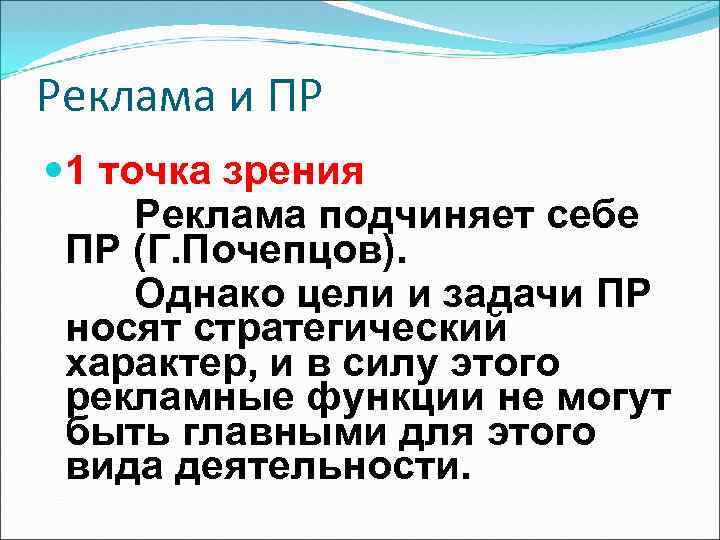 Реклама и ПР

1 точка зрения

Реклама подчиняет себе ПР (Г.Почепцов).

Однако цели и задачи ПР носят стратегический характер, и в силу этого рекламные функции не могут быть главными для этого вида деятельности.